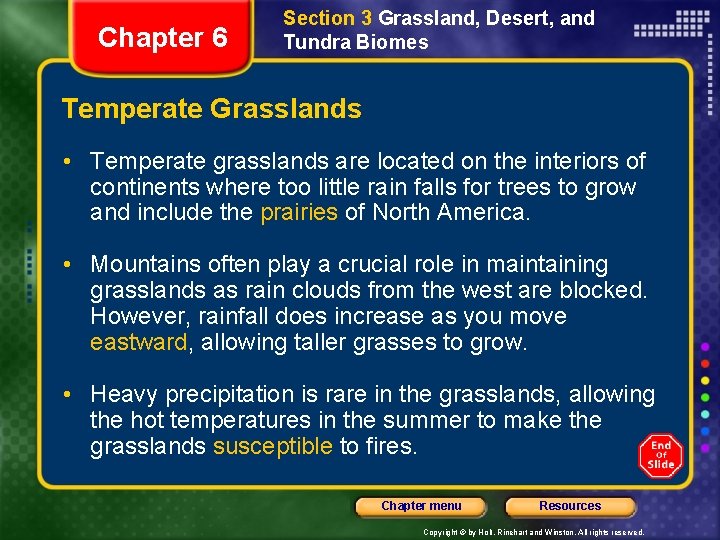 Chapter 6

Section 3 Grassland, Desert, and Tundra Biomes

Temperate Grasslands

• Temperate grasslands are located on the interiors of continents where too little rain falls for trees to grow and include the prairies of North America.

• Mountains often play a crucial role in maintaining grasslands as rain clouds from the west are blocked. However, rainfall does increase as you move eastward, allowing taller grasses to grow.

• Heavy precipitation is rare in the grasslands, allowing the hot temperatures in the summer to make the grasslands susceptible to fires.

End Of Slide

Chapter menu

Resources

Copyright © by Holt, Rinehart and Winston. All rights reserved.